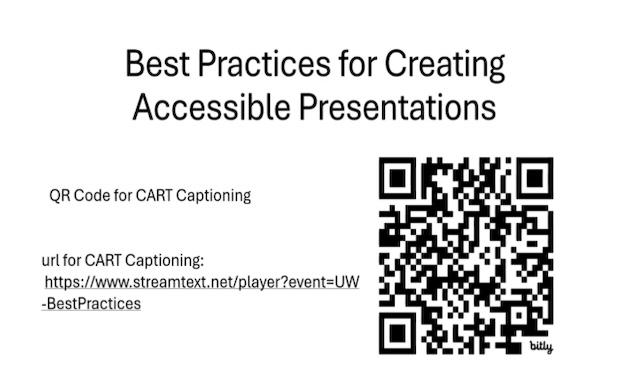 Best Practices for Creating Accessible Presentations

QR Code for CART Captioning

url for CART Captioning: https://www.streamtext.net/player?event=UW-BestPractices

bitly